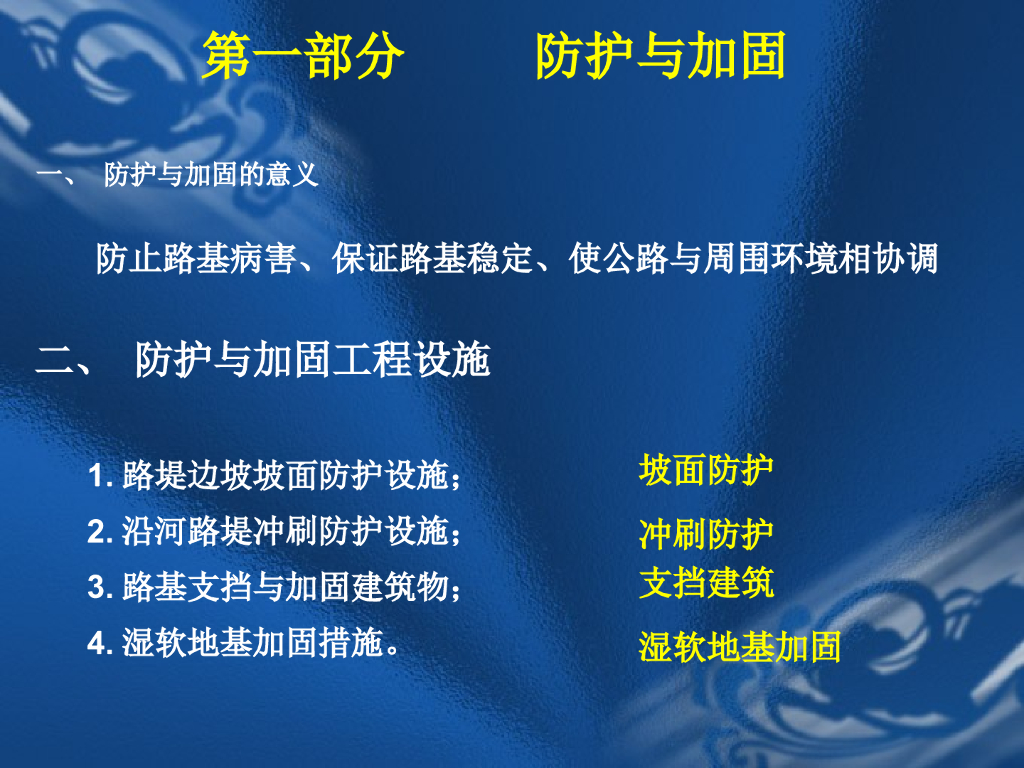 第一部分 防护与加固

一、 防护与加固的意义

防止路基病害、保证路基稳定、使公路与周围环境相协调

二、 防护与加固工程设施

1.路堤边坡坡面防护设施；

2.沿河路堤冲刷防护设施；

3.路基支挡与加固建筑物；

4.湿软地基加固措施。

坡面防护

冲刷防护

支挡建筑

湿软地基加固